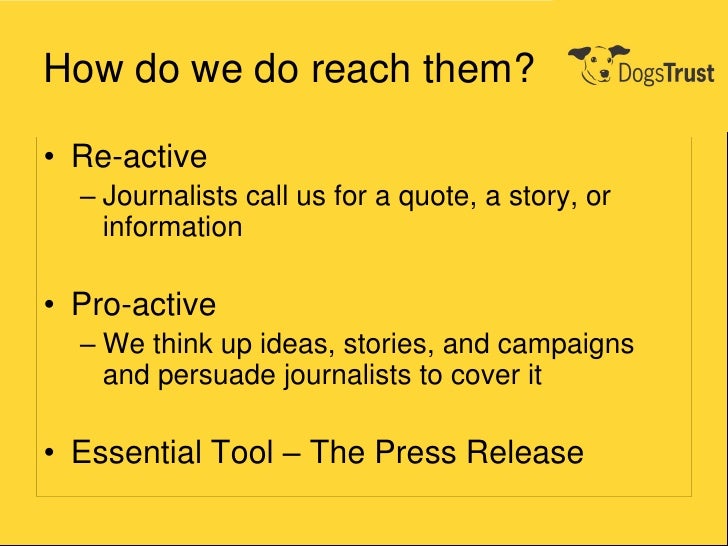 How do we do reach them?

DogsTrust

• Re-active
– Journalists call us for a quote, a story, or information

• Pro-active
– We think up ideas, stories, and campaigns and persuade journalists to cover it

• Essential Tool – The Press Release